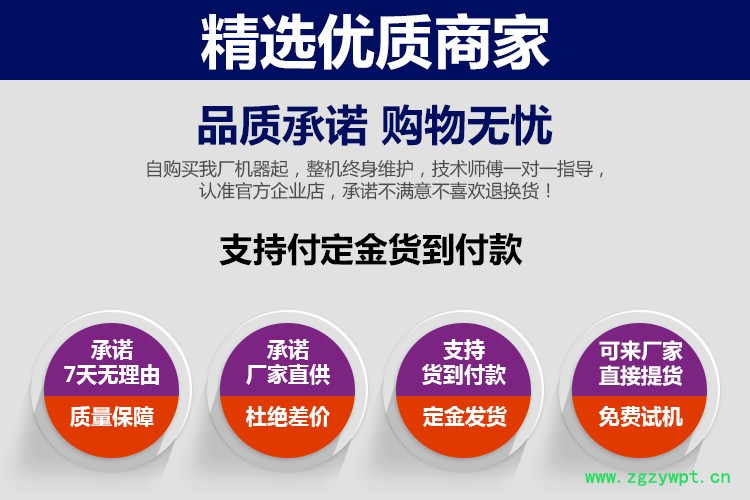 精选优质商家

品质承诺 购物无忧

自购买我厂机器起，整机终身维护，技术师傅一对一指导，认准官方企业店，承诺不满意不喜欢退换货！

支持付定金货到付款

承诺
7天无理由
质量保障

承诺
厂家直供
杜绝差价

支持
货到付款
定金发货

可来厂家
直接提货
免费试机

www.zgzywpt.cn